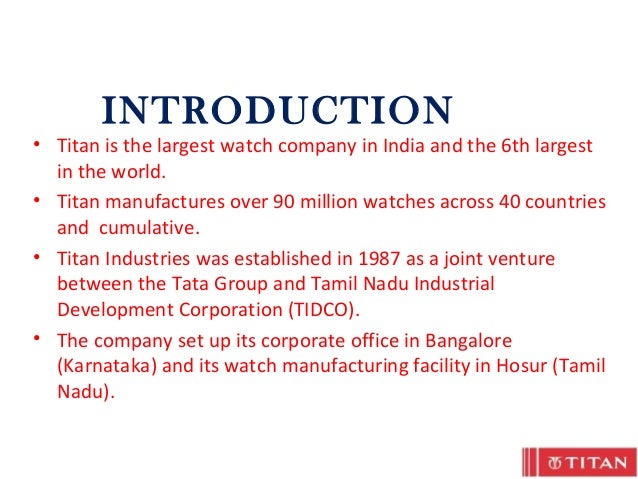 INTRODUCTION

• Titan is the largest watch company in India and the 6th largest in the world.

• Titan manufactures over 90 million watches across 40 countries and cumulative.

• Titan Industries was established in 1987 as a joint venture between the Tata Group and Tamil Nadu Industrial Development Corporation (TIDCO).

• The company set up its corporate office in Bangalore (Karnataka) and its watch manufacturing facility in Hosur (Tamil Nadu).

TITAN